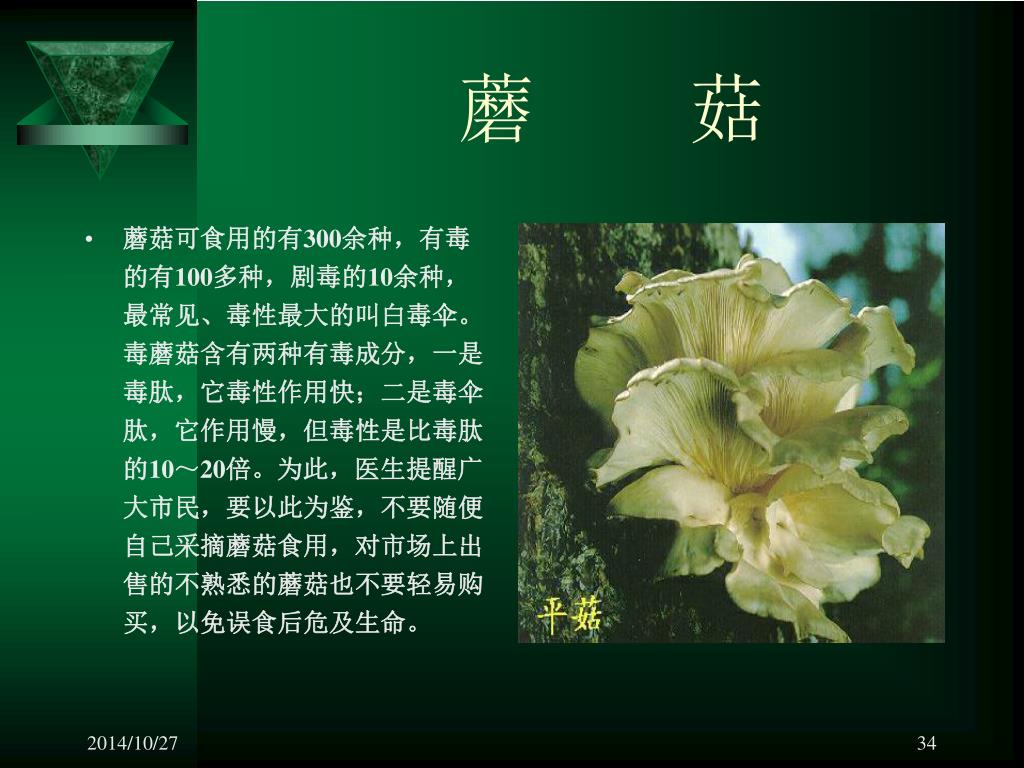 蘑　　菇

• 蘑菇可食用的有300余种，有毒的有100多种，剧毒的10余种，最常见、毒性最大的叫白毒伞。毒蘑菇含有两种有毒成分，一是毒肽，它毒性作用快；二是毒伞肽，它作用慢，但毒性是比毒肽的10～20倍。为此，医生提醒广大市民，要以此为鉴，不要随便自己采摘蘑菇食用，对市场上出售的不熟悉的蘑菇也不要轻易购买，以免误食后危及生命。

平菇

2014/10/27

34